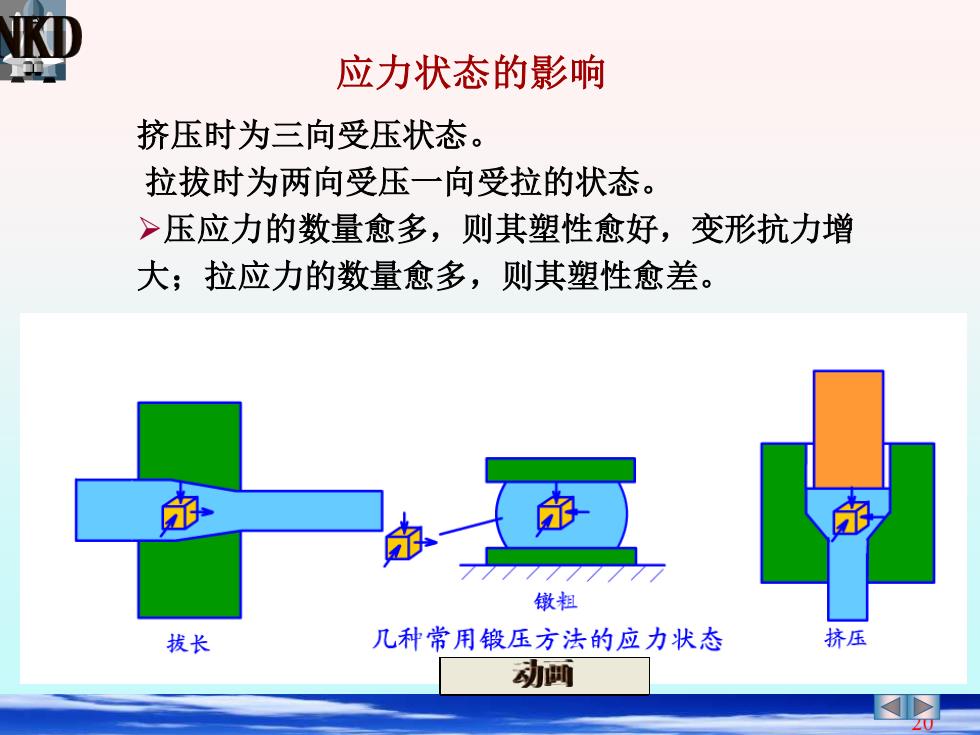 NKD

应力状态的影响

挤压时为三向受压状态。

拉拔时为两向受压一向受拉的状态。

➢压应力的数量愈多，则其塑性愈好，变形抗力增大；拉应力的数量愈多，则其塑性愈差。

拔长

镦粗

挤压

几种常用锻压方法的应力状态

动画

20